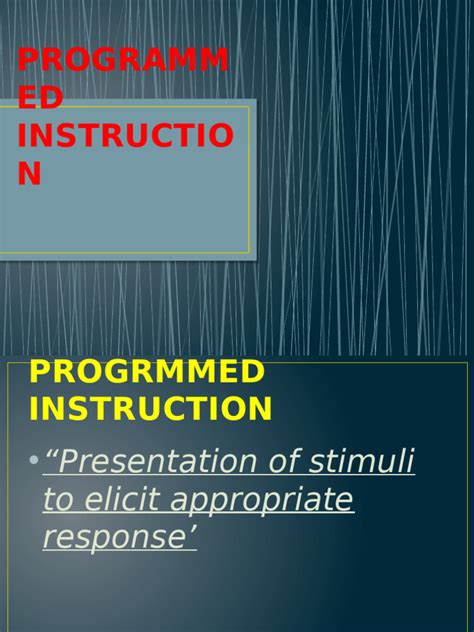 PROGRAMMED INSTRUCTION

PROGRMMED INSTRUCTION

• “Presentation of stimuli to elicit appropriate response’